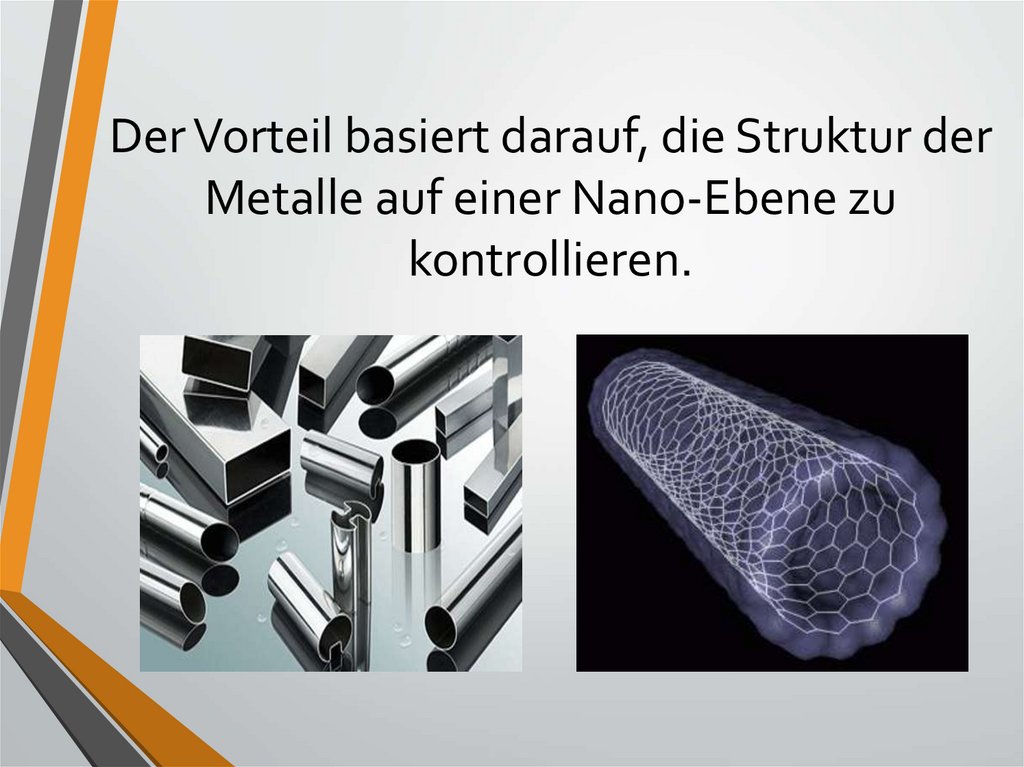 Der Vorteil basiert darauf, die Struktur der Metalle auf einer Nano-Ebene zu kontrollieren.